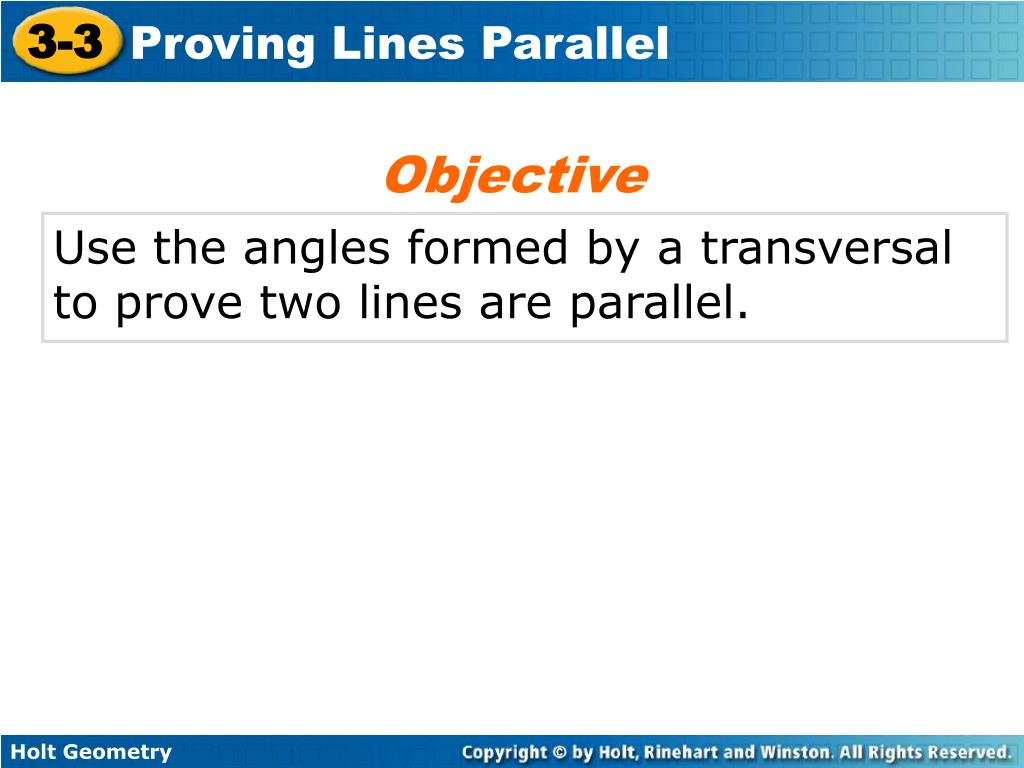 3-3 Proving Lines Parallel

Objective

Use the angles formed by a transversal to prove two lines are parallel.

Holt Geometry

Copyright © by Holt, Rinehart and Winston. All Rights Reserved.